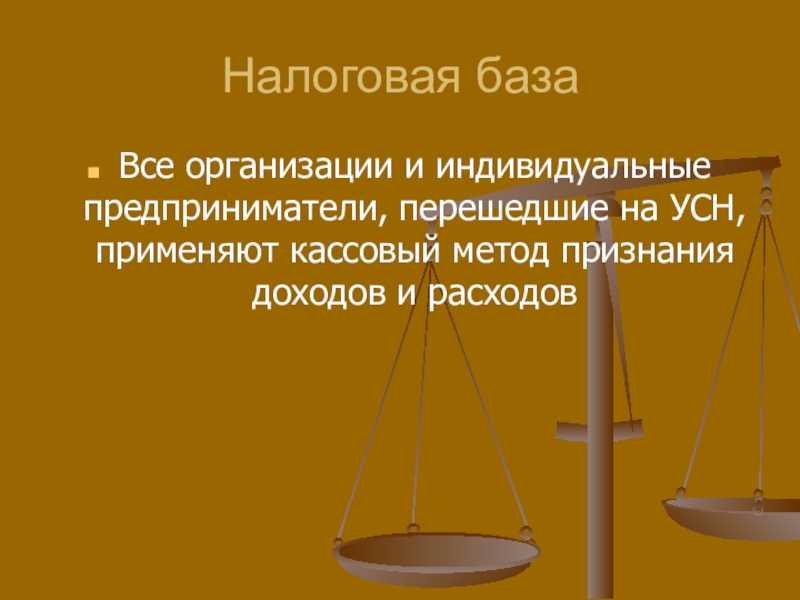 Налоговая база

Все организации и индивидуальные предприниматели, перешедшие на УСН, применяют кассовый метод признания доходов и расходов